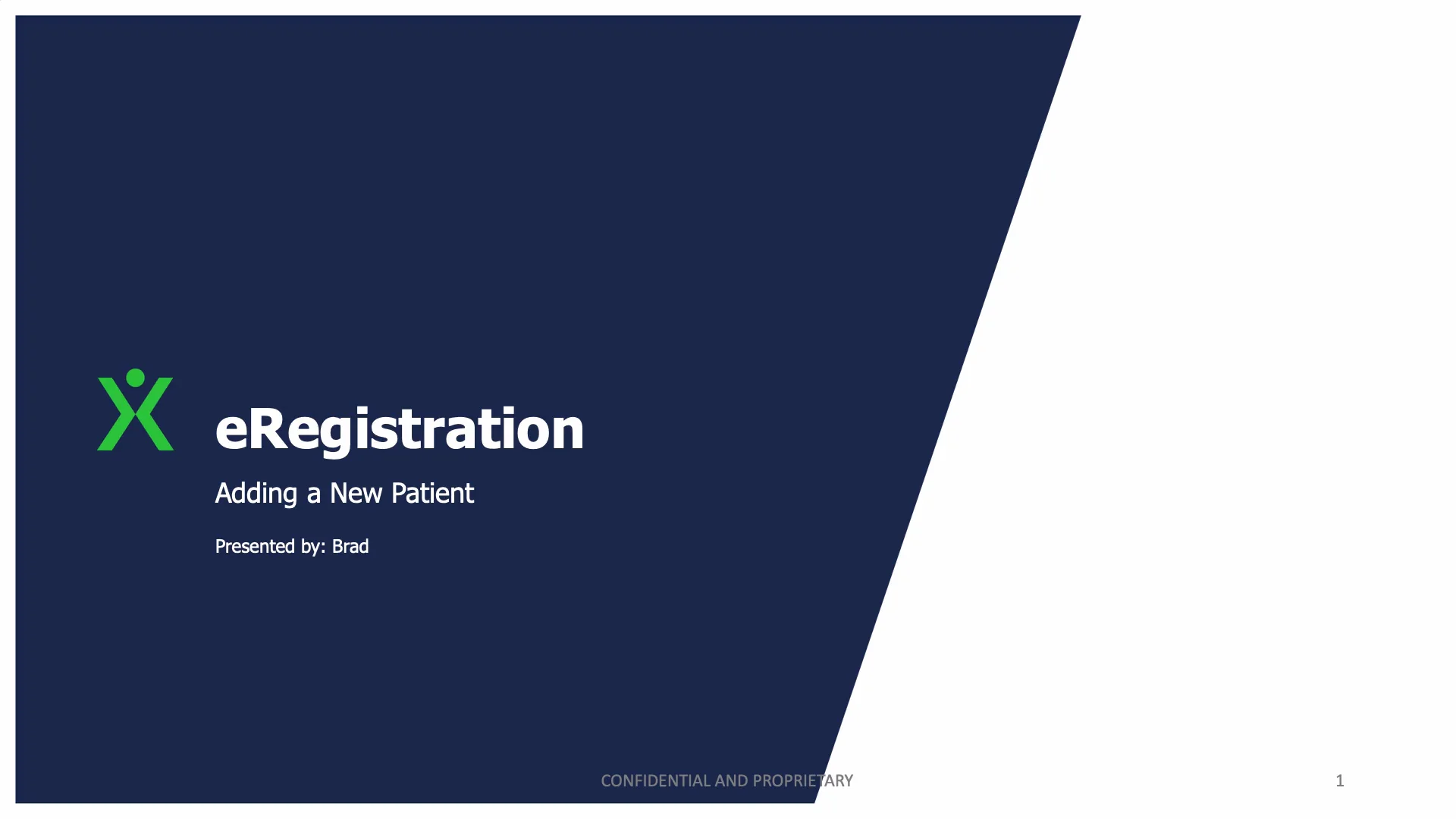 eRegistration

Adding a New Patient

Presented by: Brad

CONFIDENTIAL AND PROPRIETARY

1